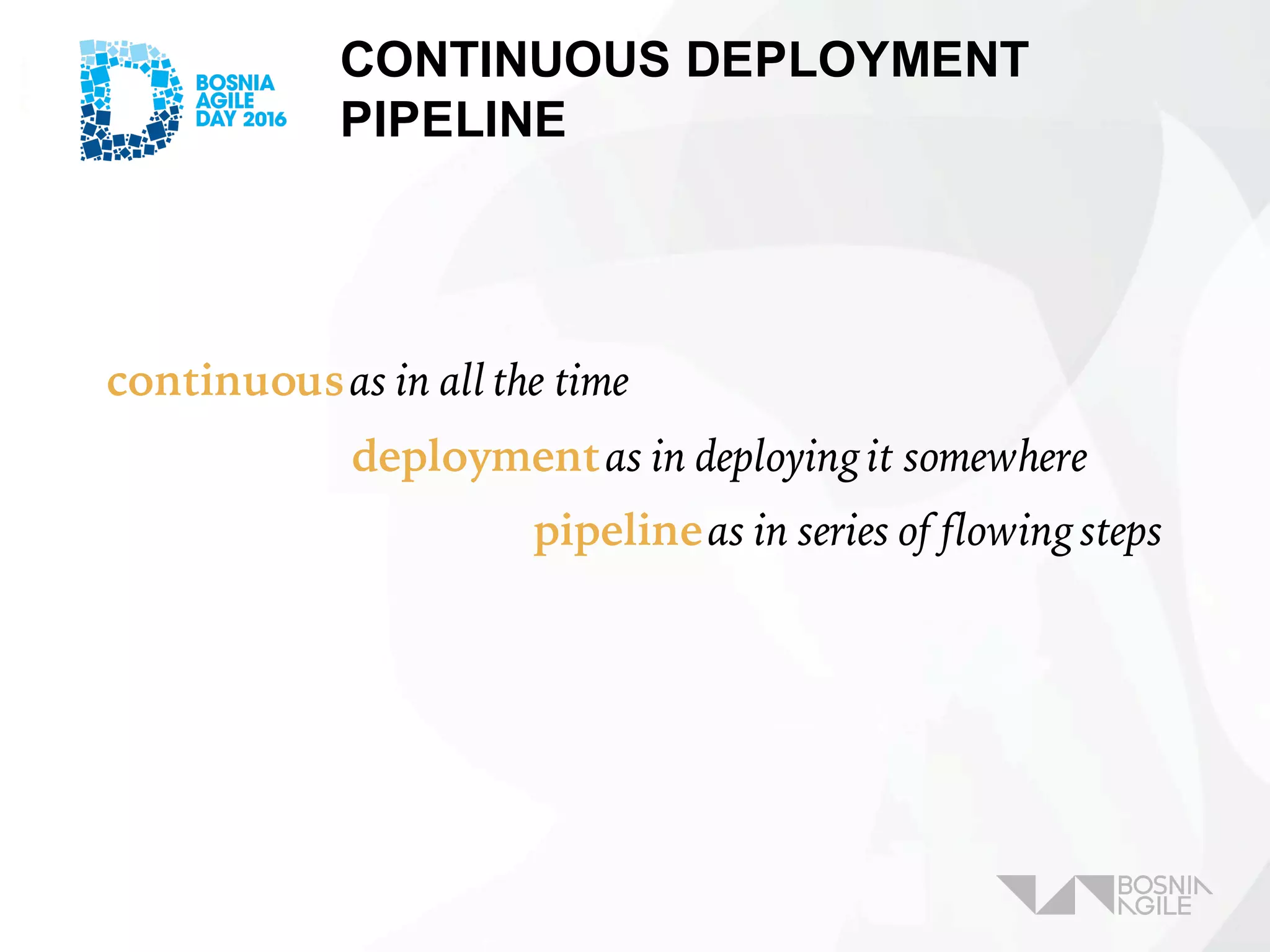 BOSNIA AGILE DAY 2016

CONTINUOUS DEPLOYMENT PIPELINE

continuous as in all the time

deployment as in deploying it somewhere

pipeline as in series of flowing steps

BOSNIA AGILE